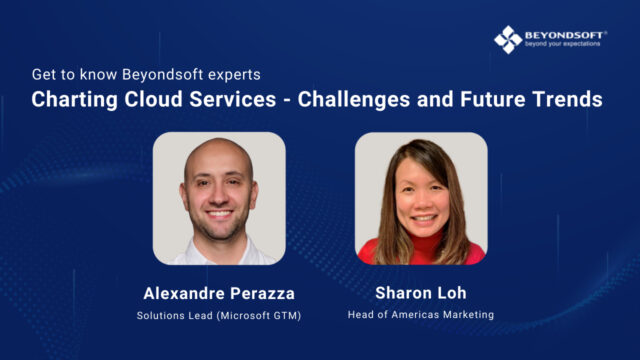 BEYONDSOFT®
beyond your expectations

Get to know Beyondsoft experts

Charting Cloud Services - Challenges and Future Trends

Alexandre Perazza
Solutions Lead (Microsoft GTM)

Sharon Loh
Head of Americas Marketing